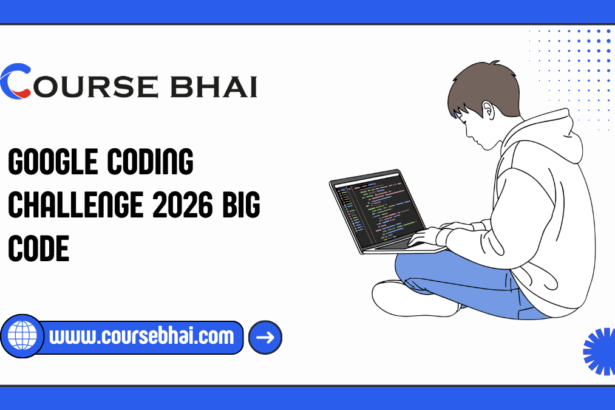 COURSE BHAI

GOOGLE CODING CHALLENGE 2026 BIG CODE

www.coursebhai.com